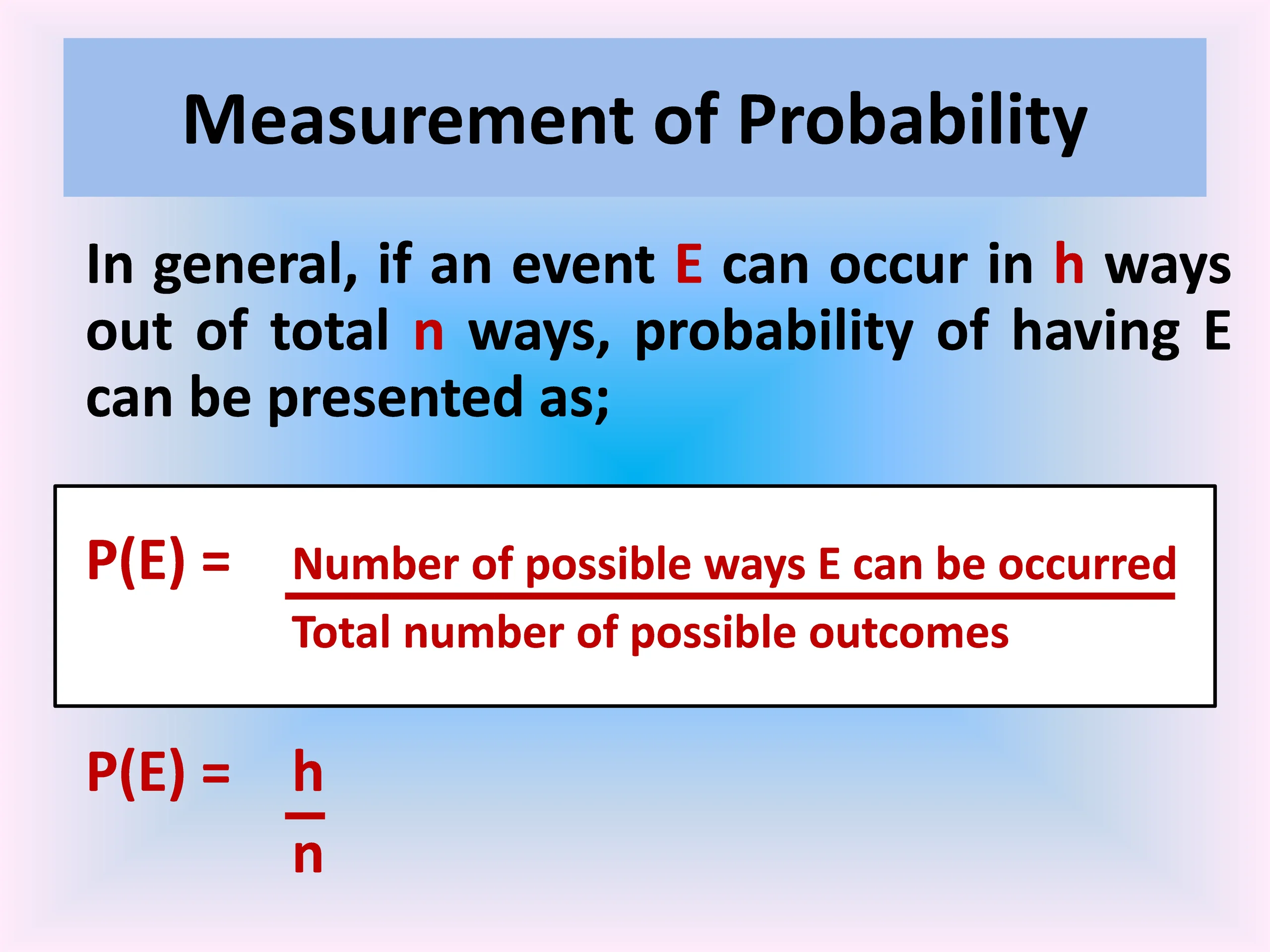 Measurement of Probability

In general, if an event E can occur in h ways out of total n ways, probability of having E can be presented as;

$P(E) = \frac{\text{Number of possible ways E can be occurred}}{\text{Total number of possible outcomes}}$

$P(E) = \frac{h}{n}$